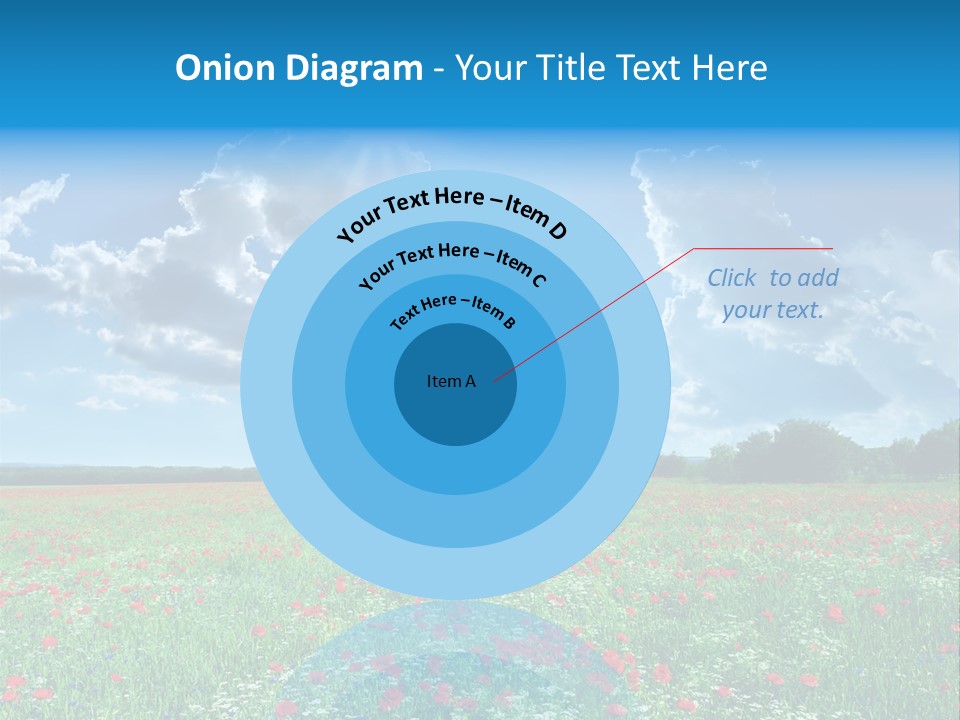 Onion Diagram - Your Title Text Here

Your Text Here – Item D

Your Text Here – Item C

Text Here – Item B

Item A

Click to add your text.